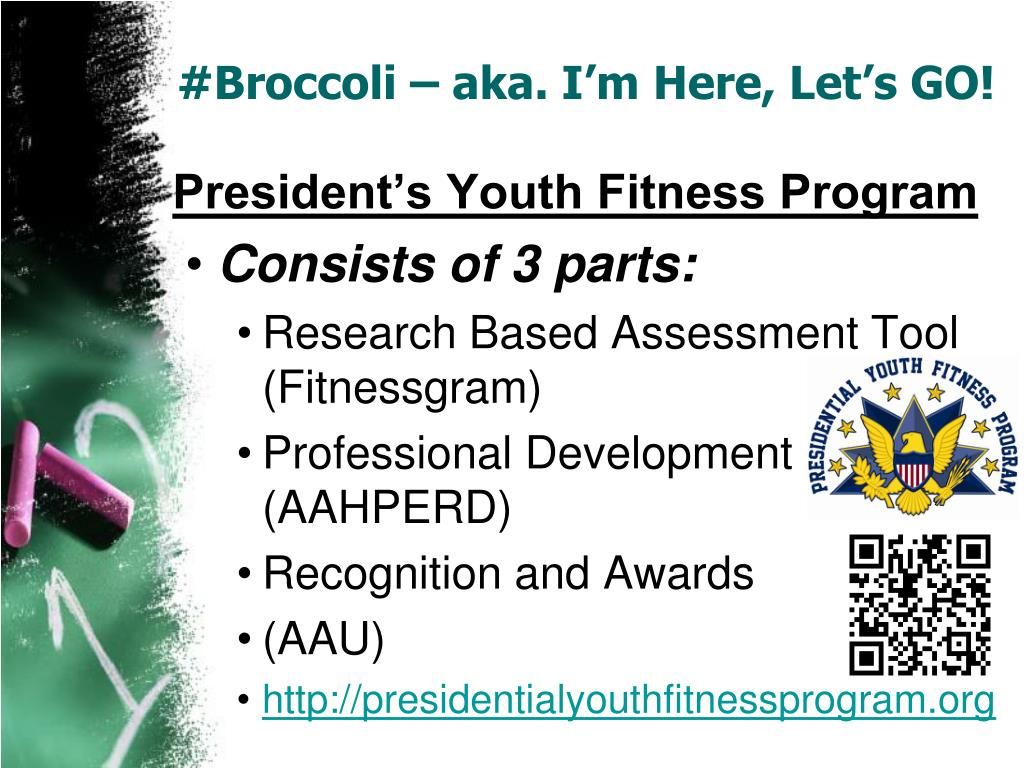 #Broccoli – aka. I'm Here, Let's GO!

President's Youth Fitness Program

• Consists of 3 parts:
• Research Based Assessment Tool (Fitnessgram)
• Professional Development (AAHPERD)
• Recognition and Awards
• (AAU)
• http://presidentialyouthfitnessprogram.org

PRESIDENTIAL YOUTH FITNESS PROGRAM